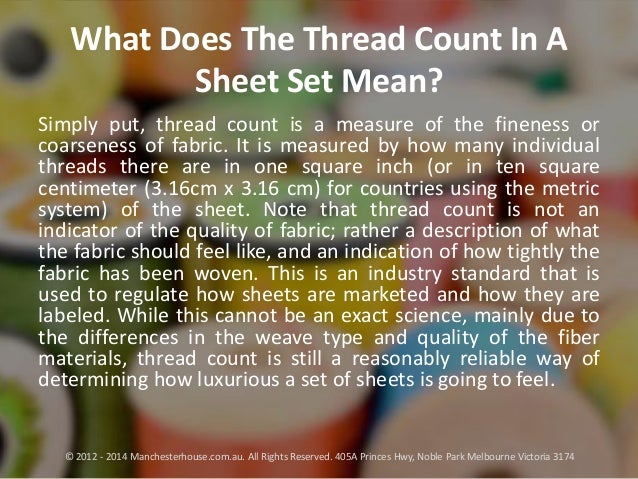 What Does The Thread Count In A Sheet Set Mean?

Simply put, thread count is a measure of the fineness or coarseness of fabric. It is measured by how many individual threads there are in one square inch (or in ten square centimeter (3.16cm x 3.16 cm) for countries using the metric system) of the sheet. Note that thread count is not an indicator of the quality of fabric; rather a description of what the fabric should feel like, and an indication of how tightly the fabric has been woven. This is an industry standard that is used to regulate how sheets are marketed and how they are labeled. While this cannot be an exact science, mainly due to the differences in the weave type and quality of the fiber materials, thread count is still a reasonably reliable way of determining how luxurious a set of sheets is going to feel.

© 2012 - 2014 Manchesterhouse.com.au. All Rights Reserved. 405A Princes Hwy, Noble Park Melbourne Victoria 3174